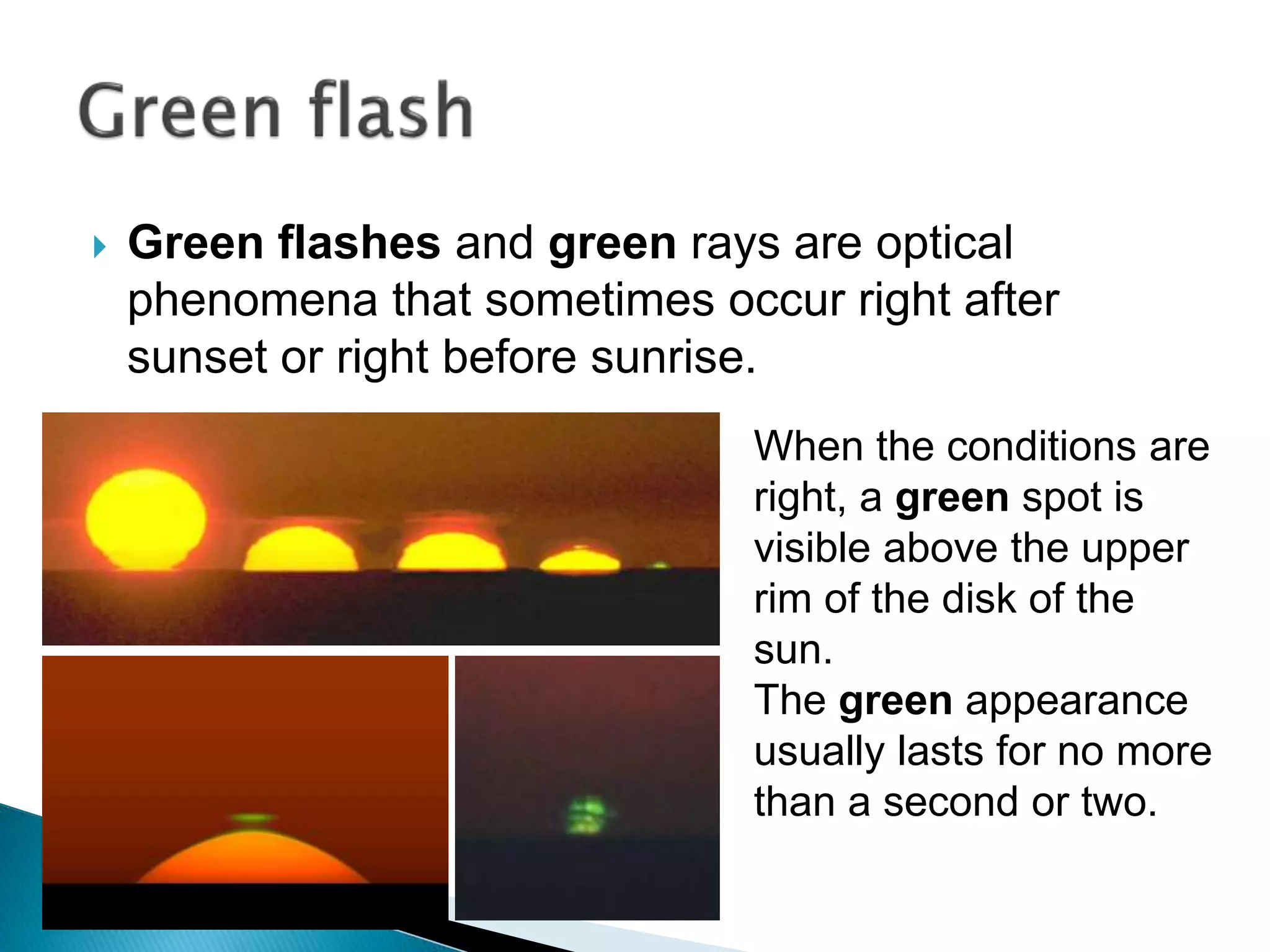 Green flash

Green flashes and green rays are optical phenomena that sometimes occur right after sunset or right before sunrise.

When the conditions are right, a green spot is visible above the upper rim of the disk of the sun.
The green appearance usually lasts for no more than a second or two.